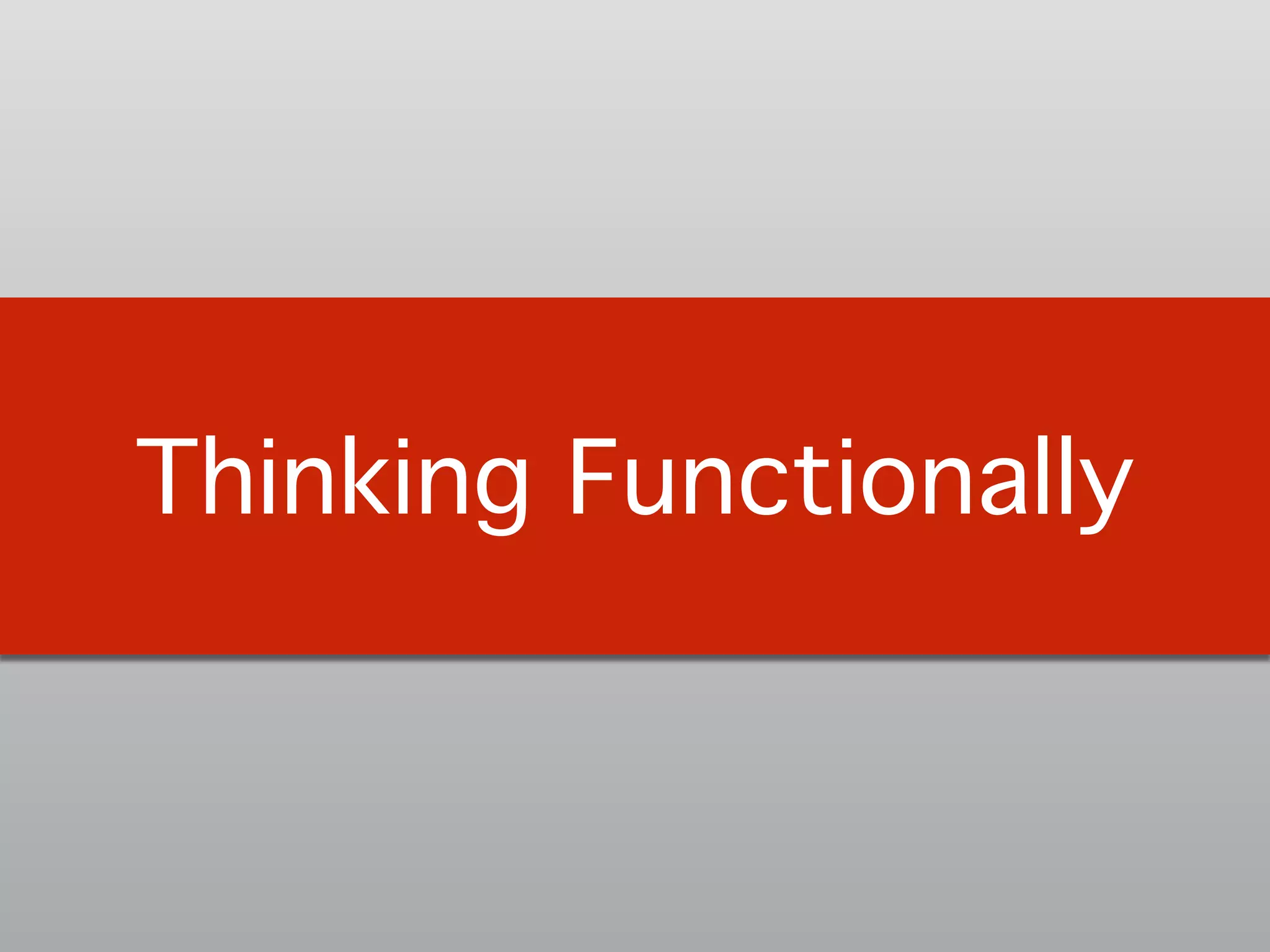 Thinking Functionally